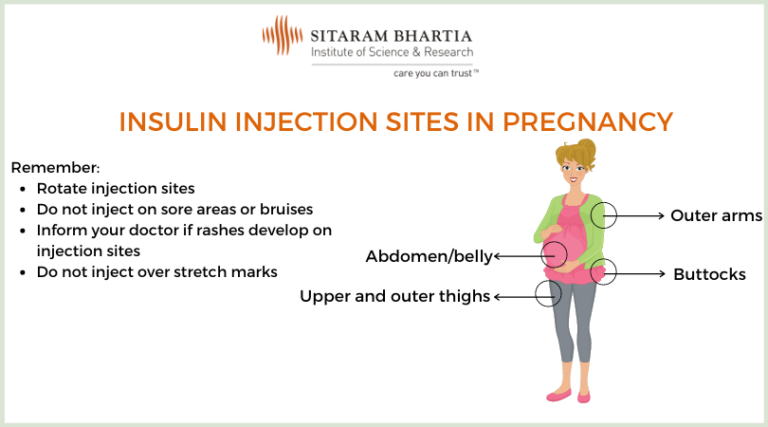 SITARAM BHARTIA
Institute of Science & Research
care you can trust™

INSULIN INJECTION SITES IN PREGNANCY

Remember:
- Rotate injection sites
- Do not inject on sore areas or bruises
- Inform your doctor if rashes develop on injection sites
- Do not inject over stretch marks

Outer arms
Abdomen/belly
Buttocks
Upper and outer thighs